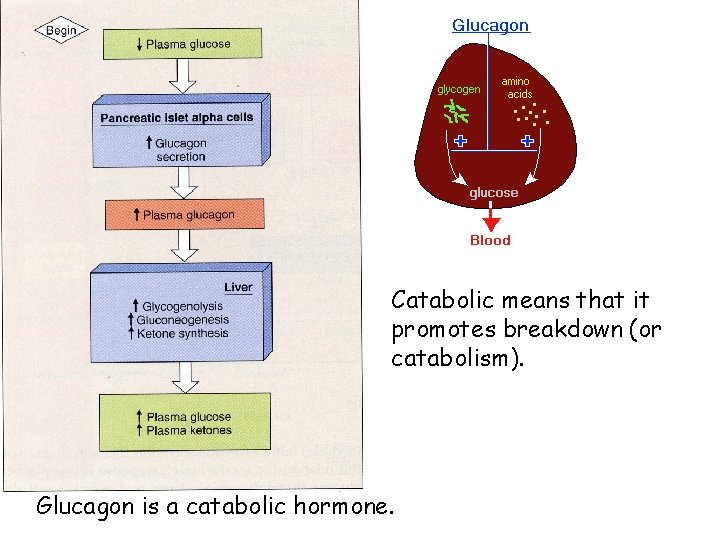 Begin

↓ Plasma glucose

Pancreatic islet alpha cells

↑ Glucagon secretion

↑ Plasma glucagon

Liver

↑ Glycogenolysis
↑ Gluconeogenesis
↑ Ketone synthesis

↑ Plasma glucose
↑ Plasma ketones

Glucagon

glycogen

amino acids

+

+

glucose

Blood

Catabolic means that it promotes breakdown (or catabolism).

Glucagon is a catabolic hormone.